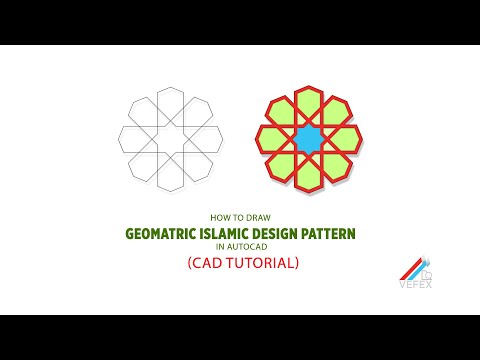 HOW TO DRAW
GEOMATRIC ISLAMIC DESIGN PATTERN
IN AUTOCAD
(CAD TUTORIAL)

VEFEX